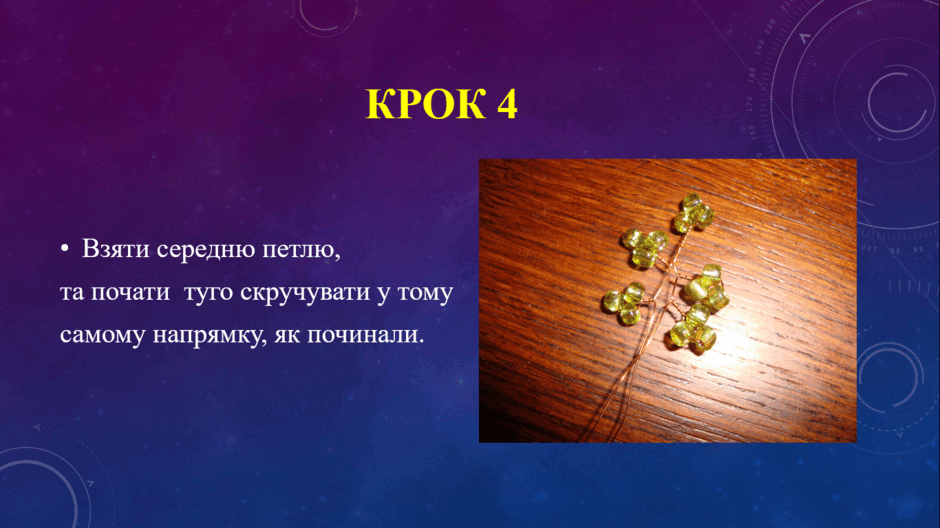 КРОК 4

• Взяти середню петлю,
та почати  туго скручувати у тому самому напрямку, як починали.